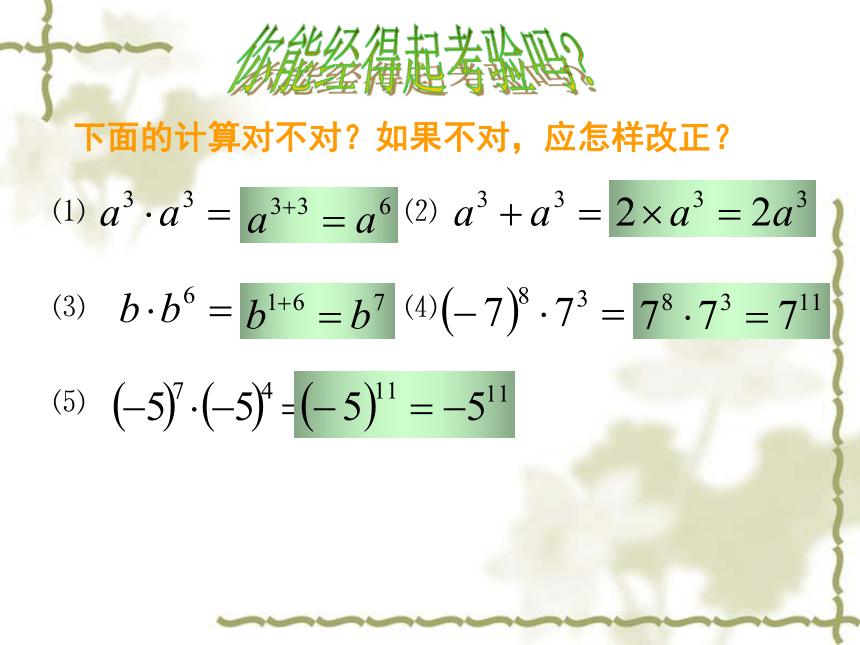 你能经得起考验吗?

下面的计算对不对？如果不对，应怎样改正？

⑴ $a^3 \cdot a^3 = a^{3+3} = a^6$ ⑵ $a^3 + a^3 = 2 \times a^3 = 2a^3$

⑶ $b \cdot b^6 = b^{1+6} = b^7$ ⑷ $(-7)^8 \cdot 7^3 = 7^8 \cdot 7^3 = 7^{11}$

⑸ $(-5)^7 \cdot (-5)^4 = (-5)^{11} = -5^{11}$